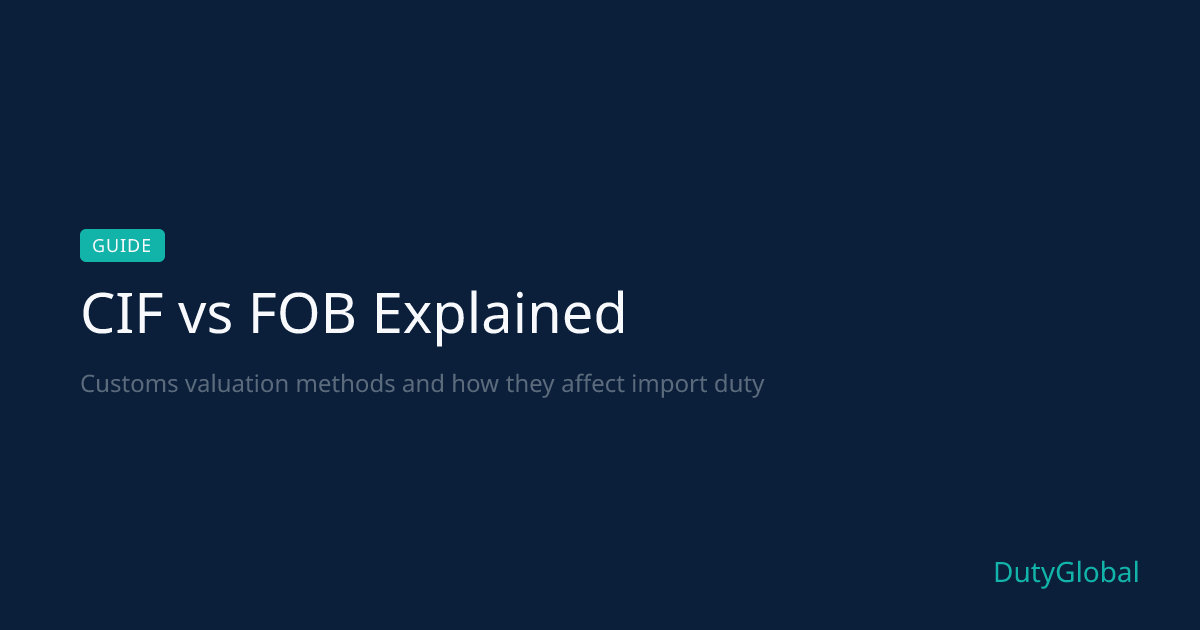 GUIDE

CIF vs FOB Explained

Customs valuation methods and how they affect import duty

DutyGlobal